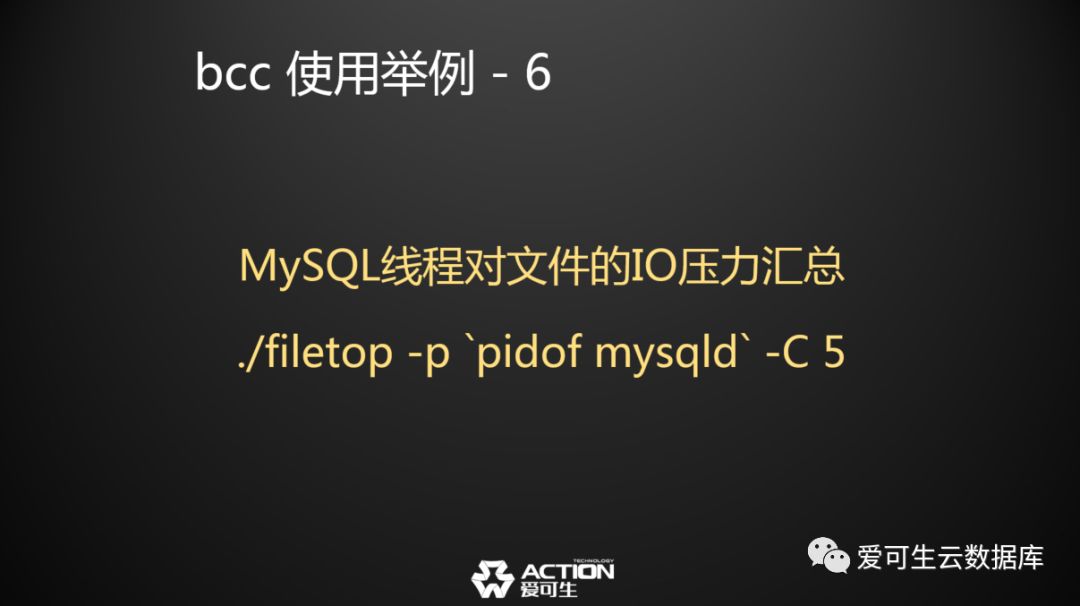 bcc 使用举例 - 6

MySQL线程对文件的IO压力汇总

./filetop -p `pidof mysqld` -C 5

TECHNOLOGY
ACTION
爱可生

爱可生云数据库